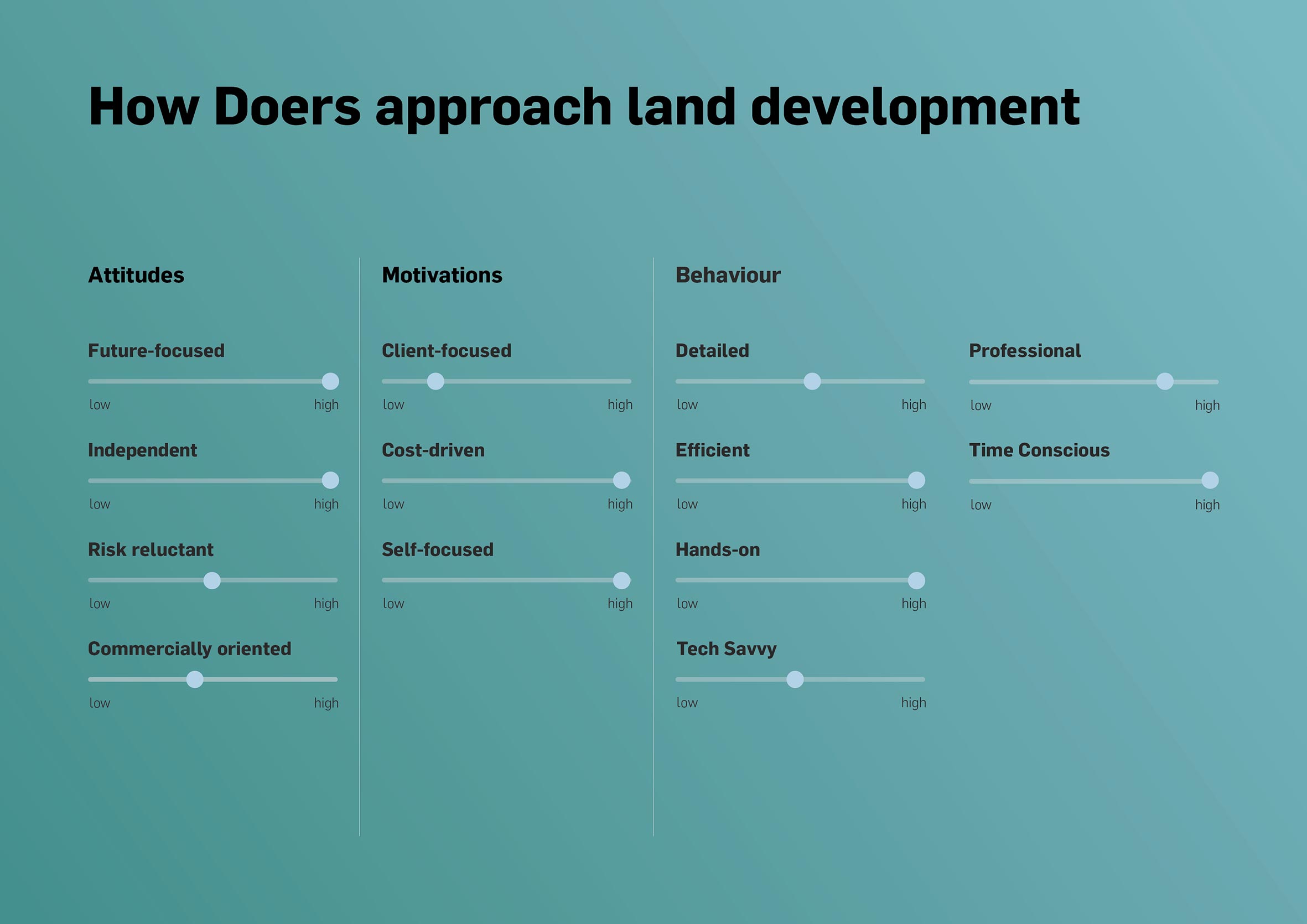 How Doers approach land development

Attitudes

Future-focused

low high

Independent

low high

Risk reluctant

low high

Commercially oriented

low high

Motivations

Client-focused

low high

Cost-driven

low high

Self-focused

low high

Behaviour

Detailed

low high

Efficient

low high

Hands-on

low high

Tech Savvy

low high

Professional

low high

Time Conscious

low high